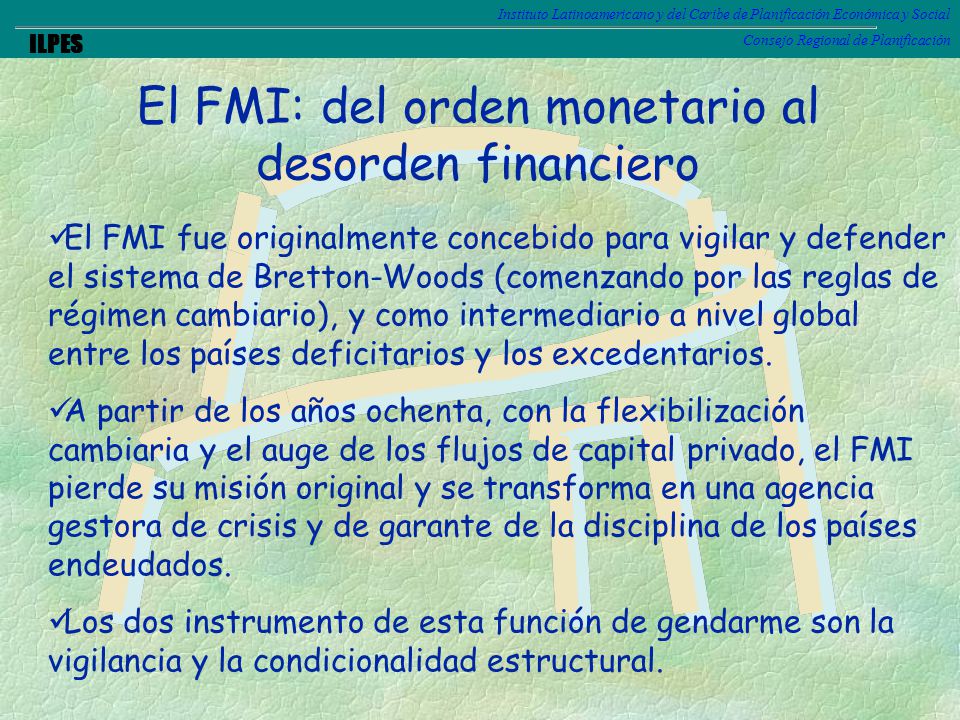 Instituto Latinoamericano y del Caribe de Planificación Económica y Social

ILPES

Consejo Regional de Planificación

El FMI: del orden monetario al desorden financiero

✓El FMI fue originalmente concebido para vigilar y defender el sistema de Bretton-Woods (comenzando por las reglas de régimen cambiario), y como intermediario a nivel global entre los países deficitarios y los excedentarios.

✓A partir de los años ochenta, con la flexibilización cambiaria y el auge de los flujos de capital privado, el FMI pierde su misión original y se transforma en una agencia gestora de crisis y de garante de la disciplina de los países endeudados.

✓Los dos instrumento de esta función de gendarme son la vigilancia y la condicionalidad estructural.